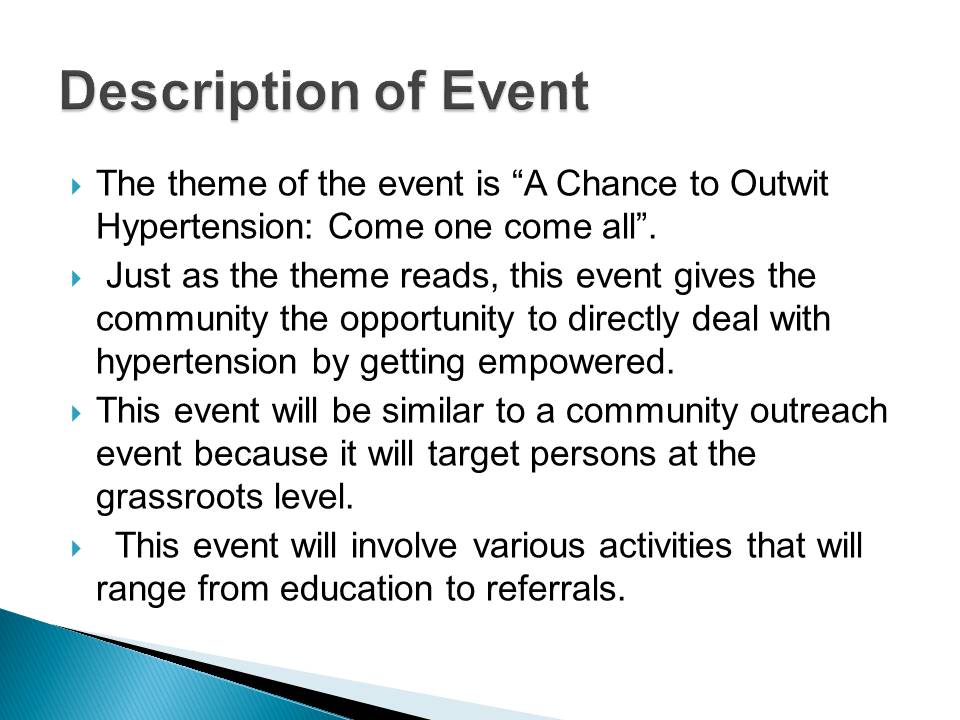 Description of Event

The theme of the event is “A Chance to Outwit Hypertension: Come one come all”.

Just as the theme reads, this event gives the community the opportunity to directly deal with hypertension by getting empowered.

This event will be similar to a community outreach event because it will target persons at the grassroots level.

This event will involve various activities that will range from education to referrals.